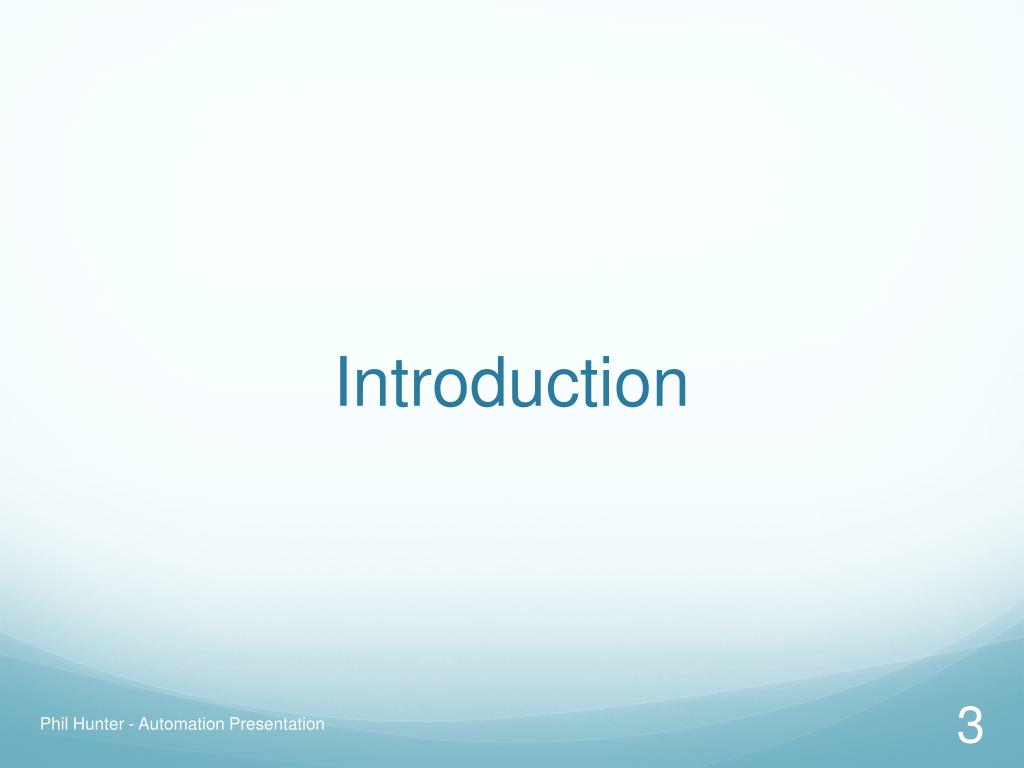 Introduction

Phil Hunter - Automation Presentation

3